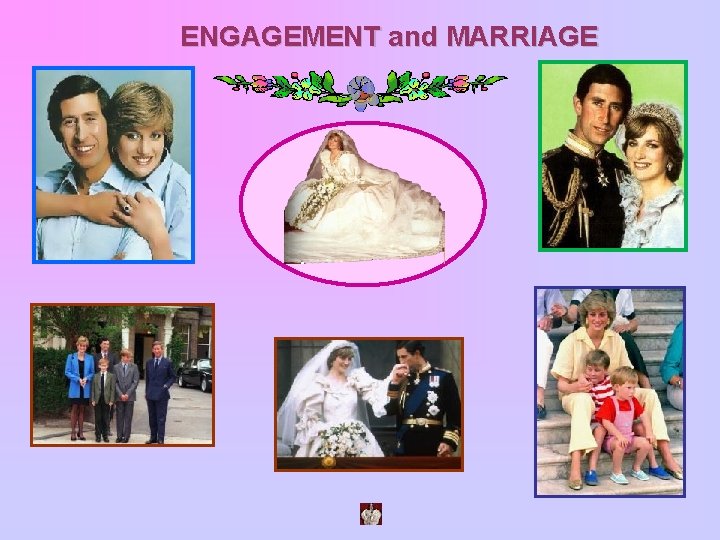 ENGAGEMENT and MARRIAGE